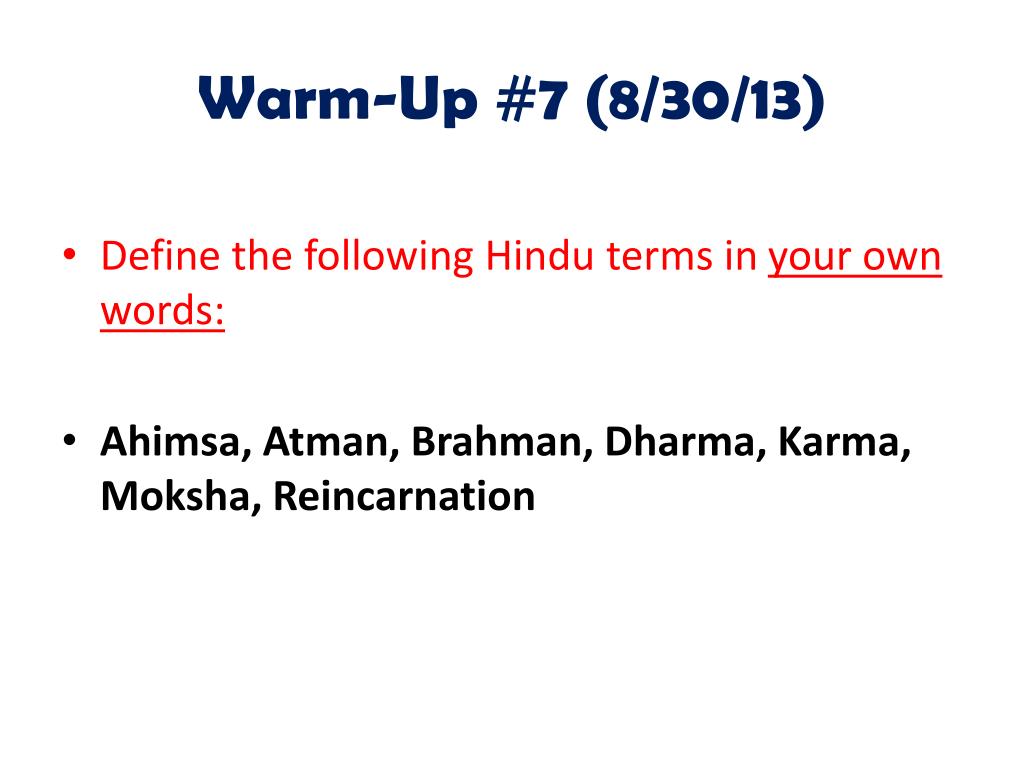 Warm-Up #7 (8/30/13)

• Define the following Hindu terms in your own words:

• Ahimsa, Atman, Brahman, Dharma, Karma, Moksha, Reincarnation